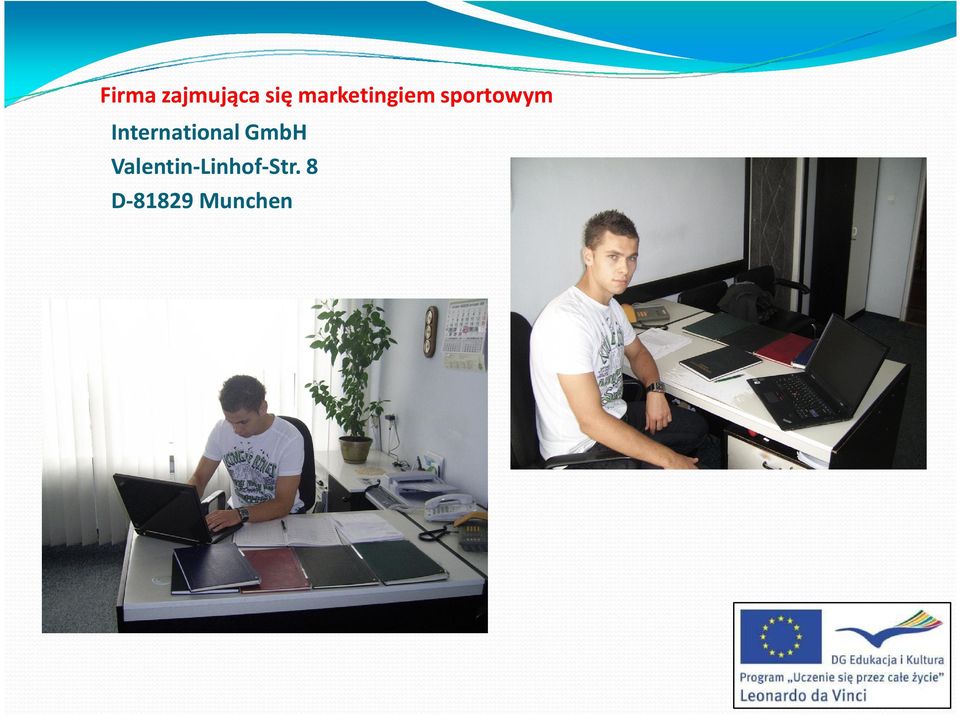 Firma zajmująca się marketingiem sportowym
International GmbH
Valentin-Linhof-Str. 8
D-81829 Munchen

DG Edukacja i Kultura
Program „Uczenie się przez całe życie"
Leonardo da Vinci